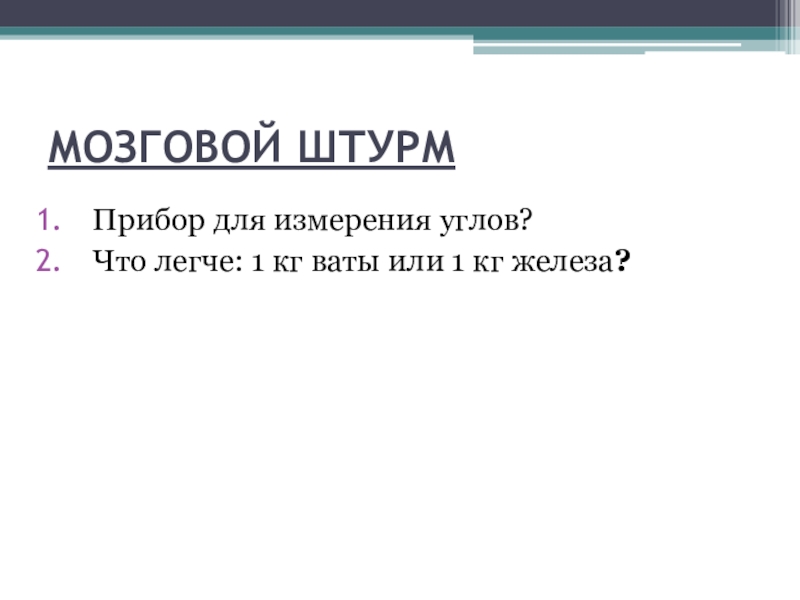 МОЗГОВОЙ ШТУРМ

1. Прибор для измерения углов?
2. Что легче: 1 кг ваты или 1 кг железа?